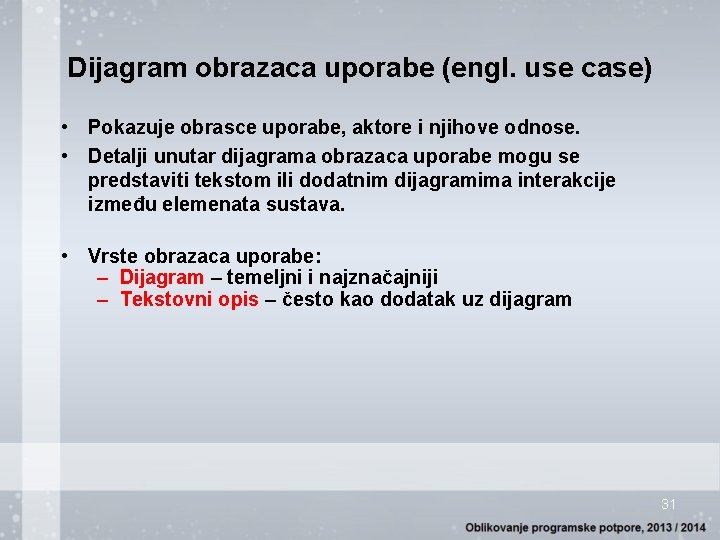 Dijagram obrazaca uporabe (engl. use case)

• Pokazuje obrasce uporabe, aktore i njihove odnose.
• Detalji unutar dijagrama obrazaca uporabe mogu se predstaviti tekstom ili dodatnim dijagramima interakcije između elemenata sustava.

• Vrste obrazaca uporabe:
– Dijagram – temeljni i najznačajniji
– Tekstovni opis – često kao dodatak uz dijagram

31

Oblikovanje programske potpore, 2013 / 2014